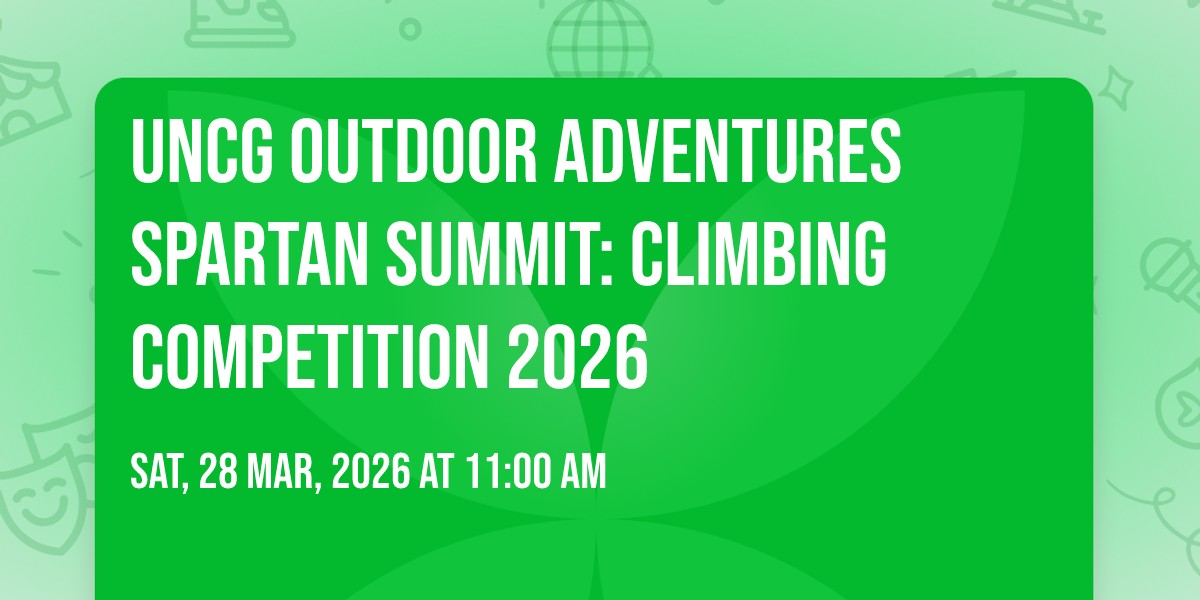 UNCG OUTDOOR ADVENTURES SPARTAN SUMMIT: CLIMBING COMPETITION 2026

SAT, 28 MAR, 2026 AT 11:00 AM